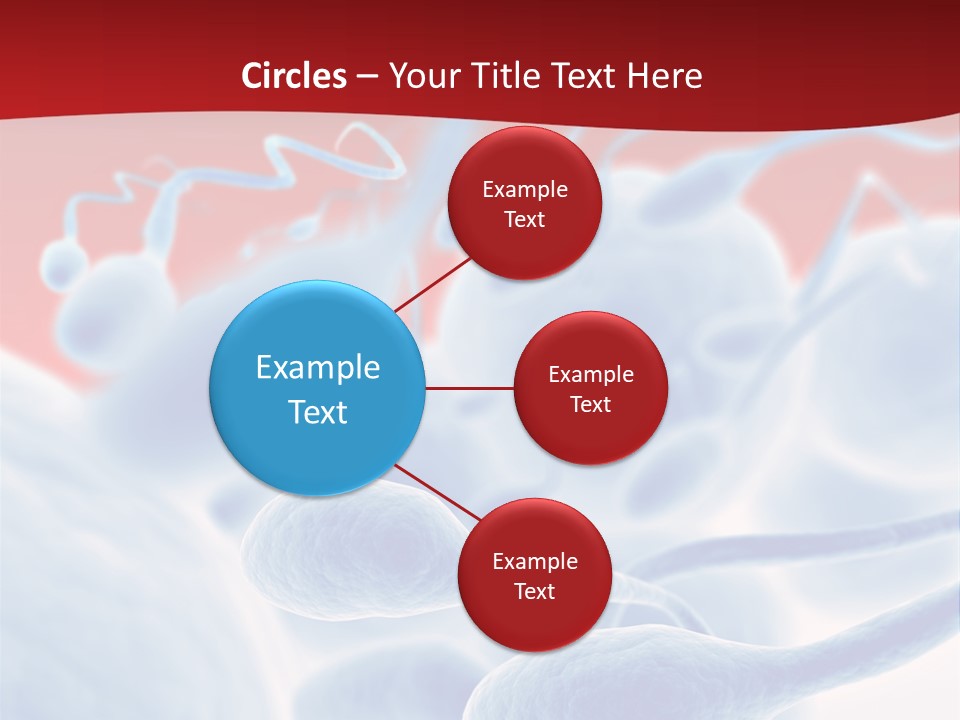 Circles – Your Title Text Here

Example Text

Example Text

Example Text

Example Text